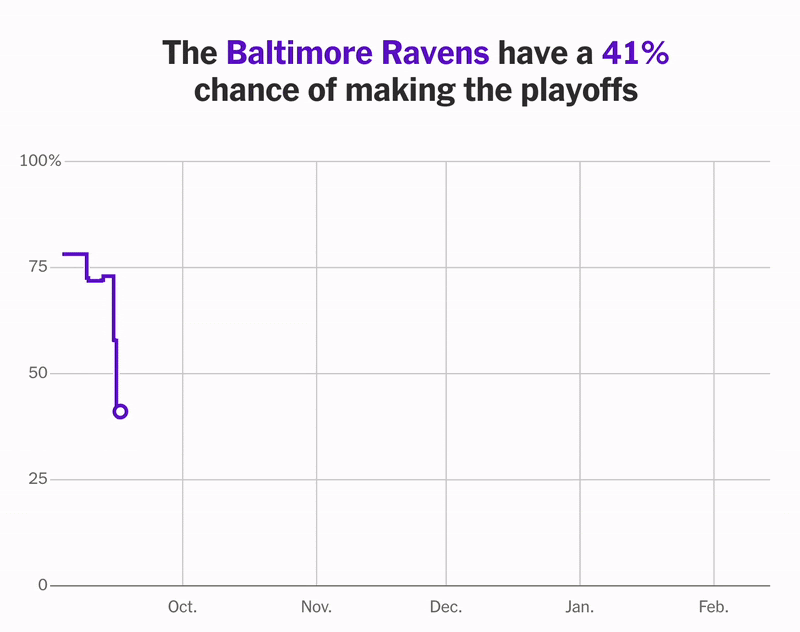 The Baltimore Ravens have a 41% chance of making the playoffs

100%
75
50
25
0

Oct.
Nov.
Dec.
Jan.
Feb.